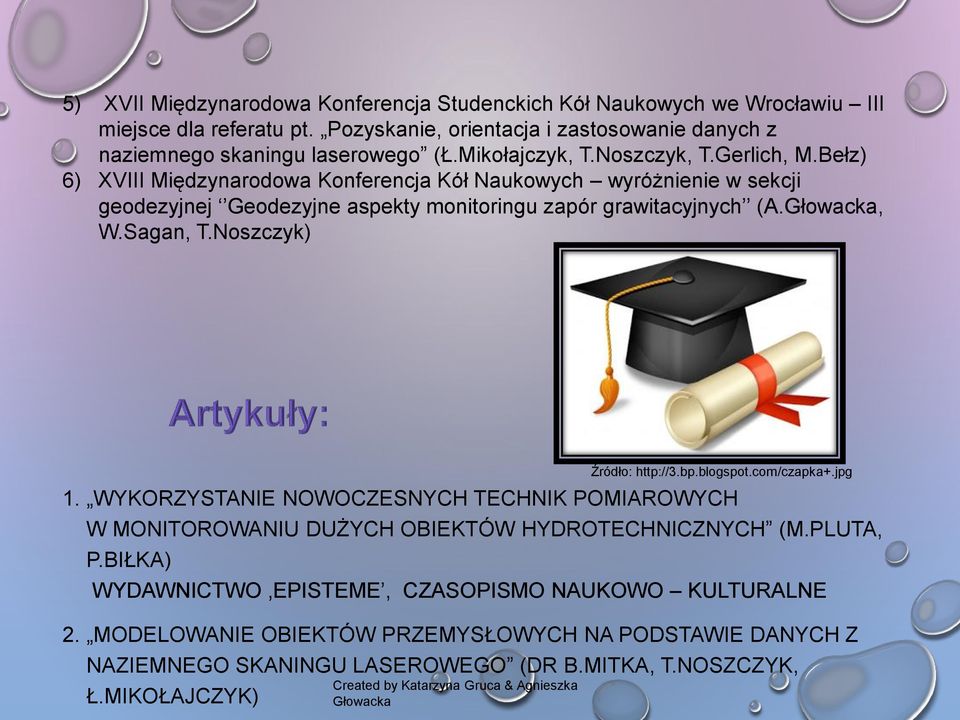 5) XVII Międzynarodowa Konferencja Studenckich Kół Naukowych we Wrocławiu – III miejsce dla referatu pt. „Pozyskanie, orientacja i zastosowanie danych z naziemnego skaningu laserowego” (Ł.Mikołajczyk, T.Noszczyk, T.Gerlich, M.Bełz)
6) XVIII Międzynarodowa Konferencja Kół Naukowych – wyróżnienie w sekcji geodezyjnej ‘’Geodezyjne aspekty monitoringu zapór grawitacyjnych’’ (A.Głowacka, W.Sagan, T.Noszczyk)

Artykuły:

Źródło: http://3.bp.blogspot.com/czapka+.jpg

1. „WYKORZYSTANIE NOWOCZESNYCH TECHNIK POMIAROWYCH W MONITOROWANIU DUŻYCH OBIEKTÓW HYDROTECHNICZNYCH” (M.PLUTA, P.BIŁKA)
WYDAWNICTWO ‚EPISTEME’, CZASOPISMO NAUKOWO – KULTURALNE

2. „MODELOWANIE OBIEKTÓW PRZEMYSŁOWYCH NA PODSTAWIE DANYCH Z NAZIEMNEGO SKANINGU LASEROWEGO” (DR B.MITKA, T.NOSZCZYK, Ł.MIKOŁAJCZYK)

Created by Katarzyna Gruca & Agnieszka Głowacka